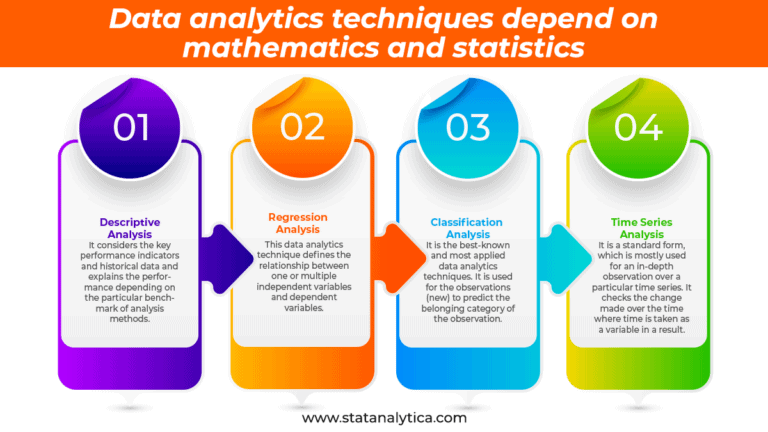 Data analytics techniques depend on mathematics and statistics

01

Descriptive Analysis

It considers the key performance indicators and historical data and explains the performance depending on the particular benchmark of analysis methods.

02

Regression Analysis

This data analytics technique defines the relationship between one or multiple independent variables and dependent variables.

03

Classification Analysis

It is the best-known and most applied data analytics techniques. It is used for the observations (new) to predict the belonging category of the observation.

04

Time Series Analysis

It is a standard form, which is mostly used for an in-depth observation over a particular time series. It checks the change made over the time where time is taken as a variable in a result.

www.statanalytica.com